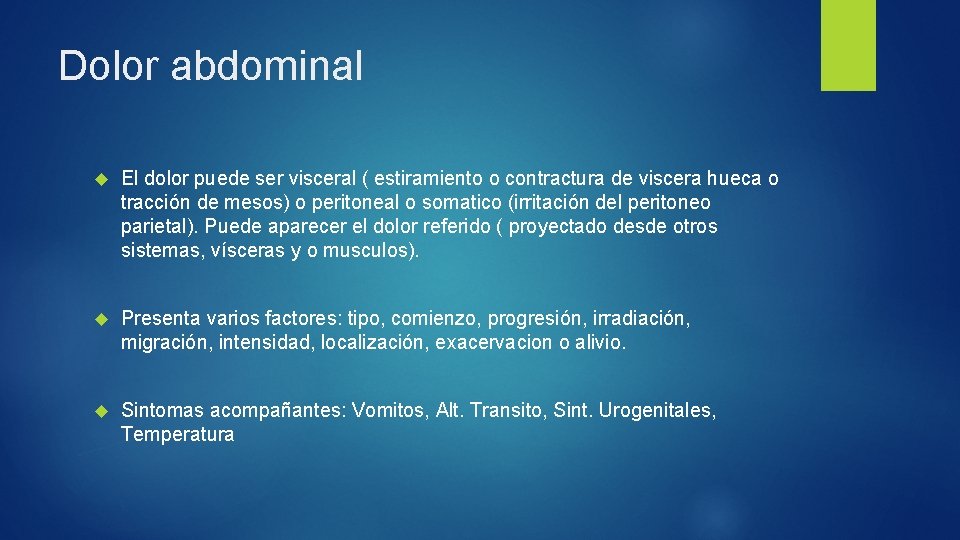 Dolor abdominal

El dolor puede ser visceral ( estiramiento o contractura de viscera hueca o tracción de mesos) o peritoneal o somatico (irritación del peritoneo parietal). Puede aparecer el dolor referido ( proyectado desde otros sistemas, vísceras y o musculos).

Presenta varios factores: tipo, comienzo, progresión, irradiación, migración, intensidad, localización, exacervacion o alivio.

Sintomas acompañantes: Vomitos, Alt. Transito, Sint. Urogenitales, Temperatura